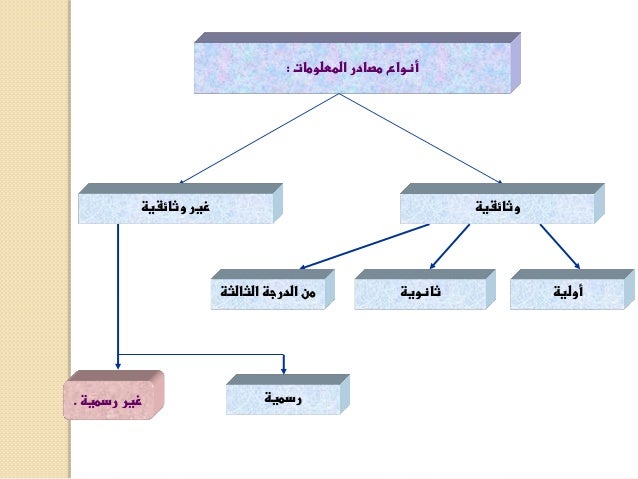 أنواع مصادر المعلومات :

وثائقية

غير وثائقية

أولية

ثانوية

من الدرجة الثالثة

رسمية

غير رسمية .